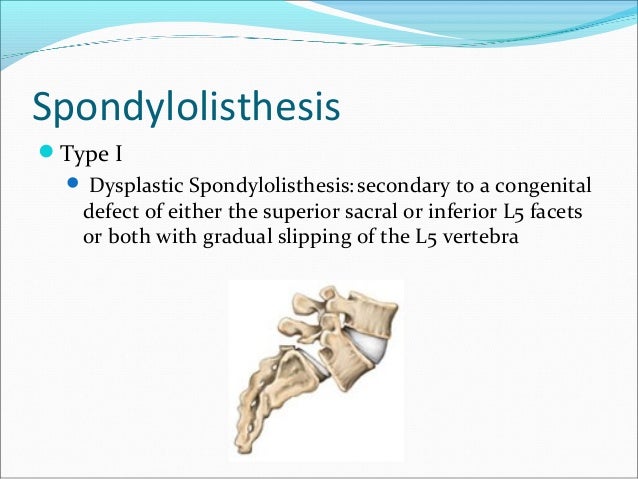 Spondylolisthesis

Type I

Dysplastic Spondylolisthesis: secondary to a congenital defect of either the superior sacral or inferior L5 facets or both with gradual slipping of the L5 vertebra